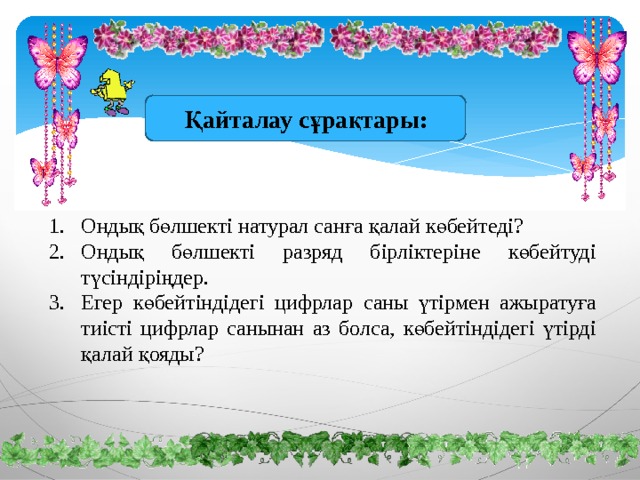 Қайталау сұрақтары:

1. Ондық бөлшекті натурал санға қалай көбейтеді?
2. Ондық бөлшекті разряд бірліктеріне көбейтуді түсіндіріңдер.
3. Егер көбейтіндідегі цифрлар саны үтірмен ажыратуға тиісті цифрлар санынан аз болса, көбейтіндідегі үтірді қалай қояды?